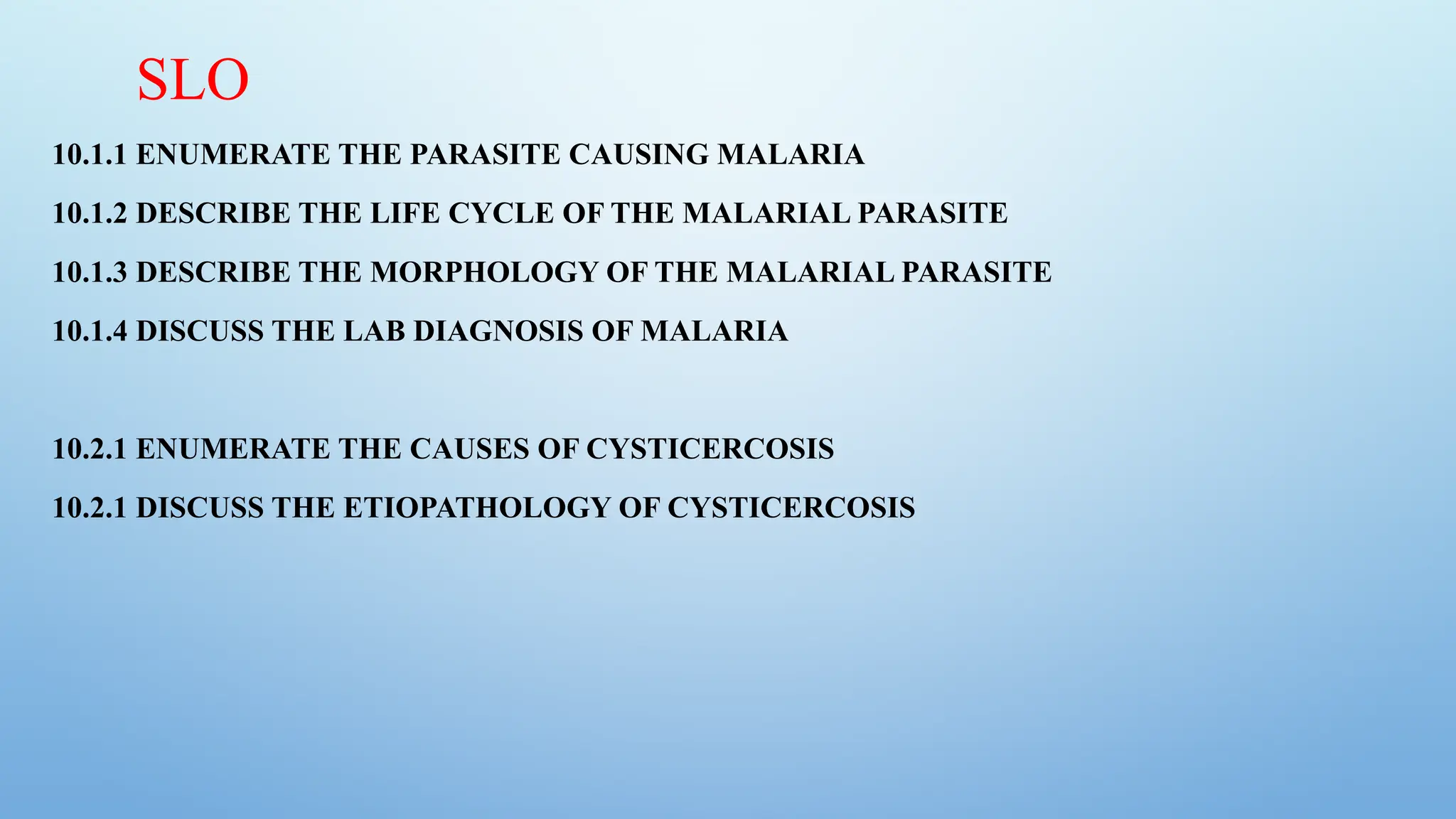 SLO

10.1.1 ENUMERATE THE PARASITE CAUSING MALARIA

10.1.2 DESCRIBE THE LIFE CYCLE OF THE MALARIAL PARASITE

10.1.3 DESCRIBE THE MORPHOLOGY OF THE MALARIAL PARASITE

10.1.4 DISCUSS THE LAB DIAGNOSIS OF MALARIA

10.2.1 ENUMERATE THE CAUSES OF CYSTICERCOSIS

10.2.1 DISCUSS THE ETIOPATHOLOGY OF CYSTICERCOSIS